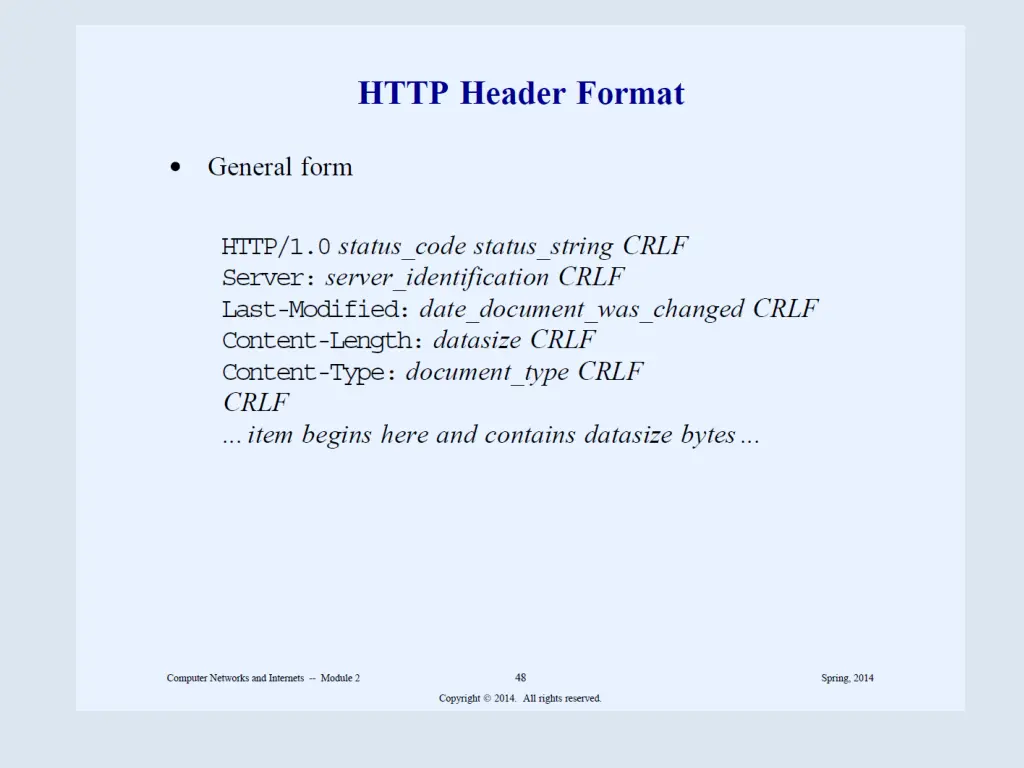 HTTP Header Format

• General form

HTTP/1.0 status_code status_string CRLF
Server: server_identification CRLF
Last-Modified: date_document_was_changed CRLF
Content-Length: datasize CRLF
Content-Type: document_type CRLF
CRLF
... item begins here and contains datasize bytes ...

Computer Networks and Internets -- Module 2

48

Spring, 2014

Copyright © 2014. All rights reserved.